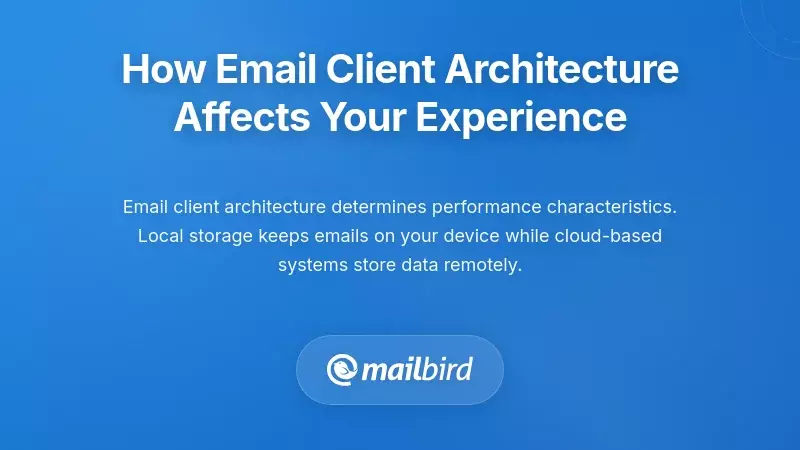 How Email Client Architecture Affects Your Experience

Email client architecture determines performance characteristics. Local storage keeps emails on your device while cloud-based systems store data remotely.

mailbird